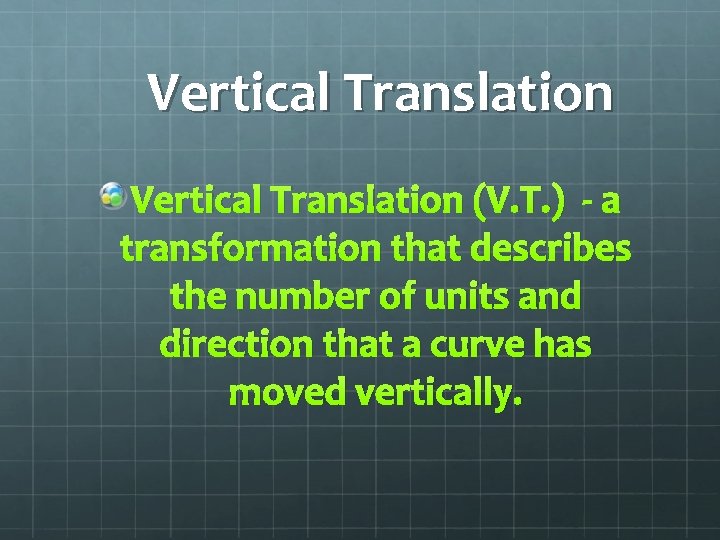 Vertical Translation

Vertical Translation (V.T.) - a transformation that describes the number of units and direction that a curve has moved vertically.